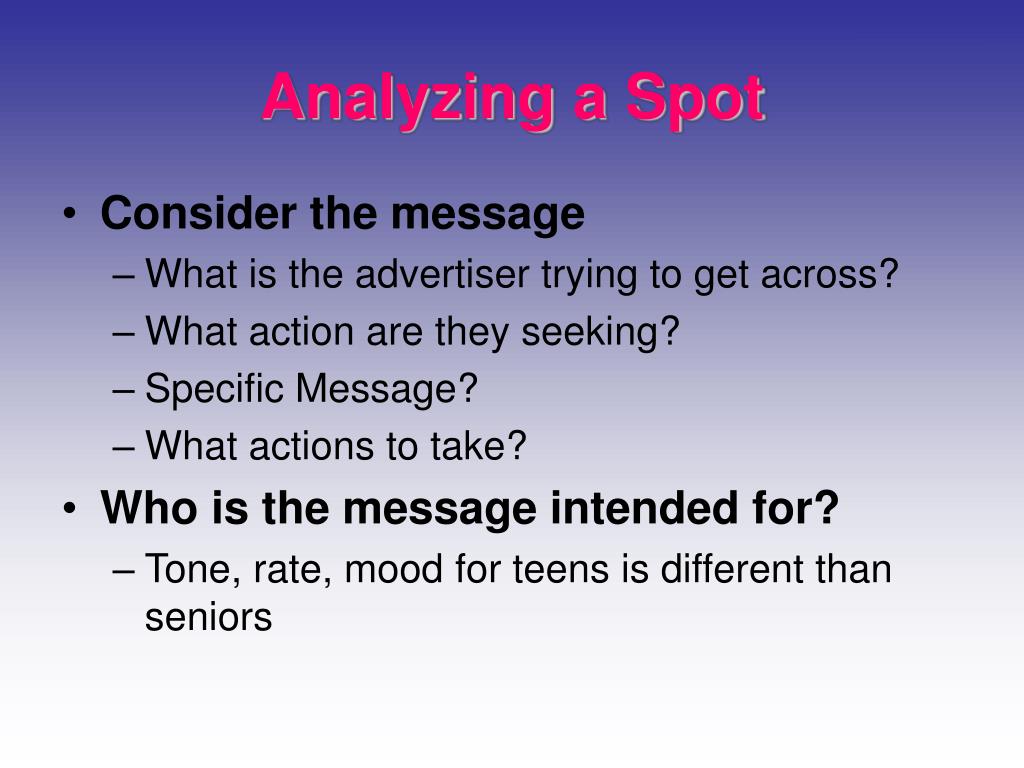 Analyzing a Spot

• Consider the message
– What is the advertiser trying to get across?
– What action are they seeking?
– Specific Message?
– What actions to take?

• Who is the message intended for?
– Tone, rate, mood for teens is different than seniors